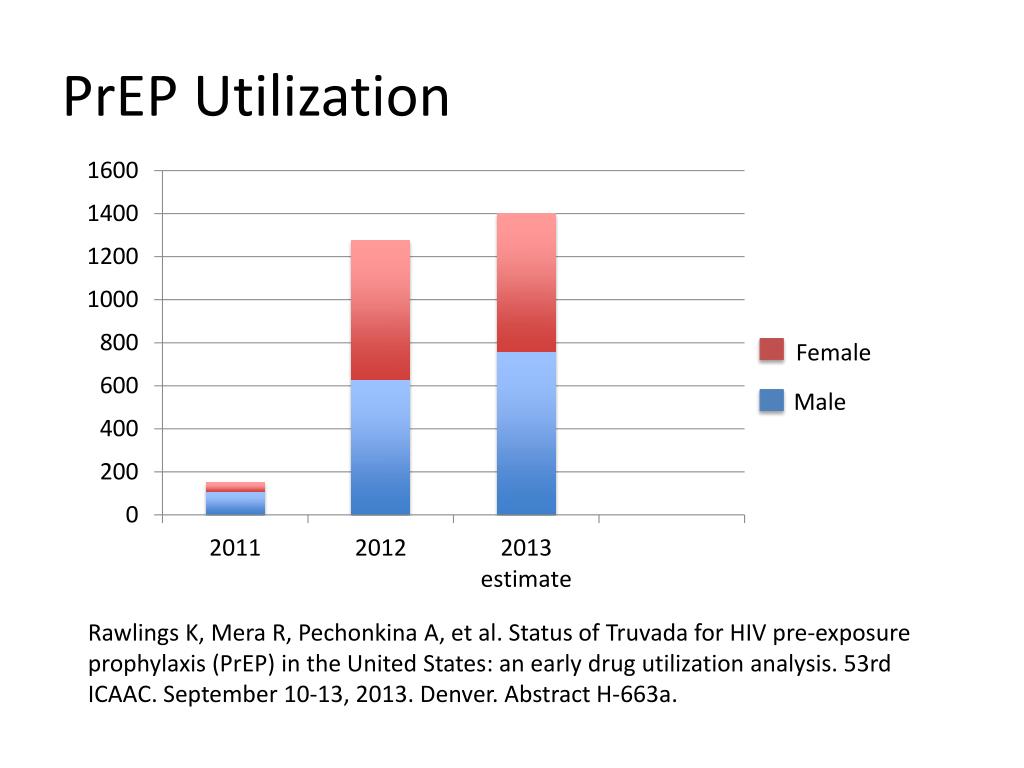 PrEP Utilization

1600
1400
1200
1000
800
600
400
200
0

2011
2012
2013 estimate

Female
Male

Rawlings K, Mera R, Pechonkina A, et al. Status of Truvada for HIV pre-exposure prophylaxis (PrEP) in the United States: an early drug utilization analysis. 53rd ICAAC. September 10-13, 2013. Denver. Abstract H-663a.